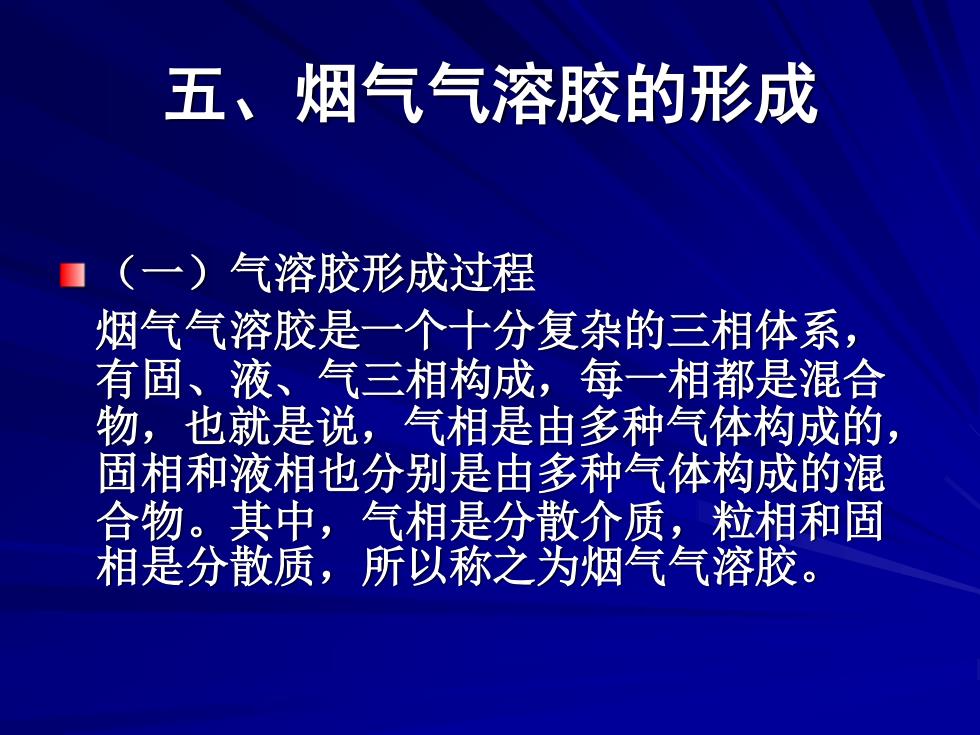 五、烟气气溶胶的形成

（一）气溶胶形成过程

烟气气溶胶是一个十分复杂的三相体系，有固、液、气三相构成，每一相都是混合物，也就是说，气相是由多种气体构成的，固相和液相也分别是由多种气体构成的混合物。其中，气相是分散介质，粒相和固相是分散质，所以称之为烟气气溶胶。